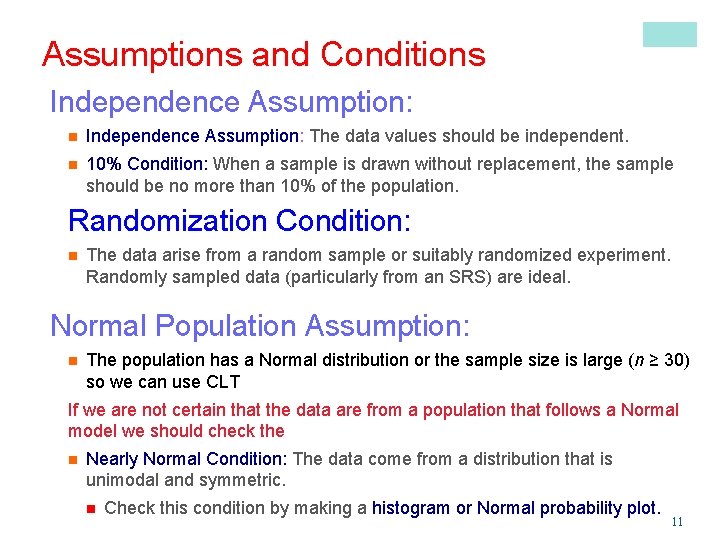 Assumptions and Conditions

Independence Assumption:

Independence Assumption: The data values should be independent.

10% Condition: When a sample is drawn without replacement, the sample should be no more than 10% of the population.

Randomization Condition:

The data arise from a random sample or suitably randomized experiment. Randomly sampled data (particularly from an SRS) are ideal.

Normal Population Assumption:

The population has a Normal distribution or the sample size is large ($n \geq 30$) so we can use CLT

If we are not certain that the data are from a population that follows a Normal model we should check the

Nearly Normal Condition: The data come from a distribution that is unimodal and symmetric.

Check this condition by making a histogram or Normal probability plot.

11